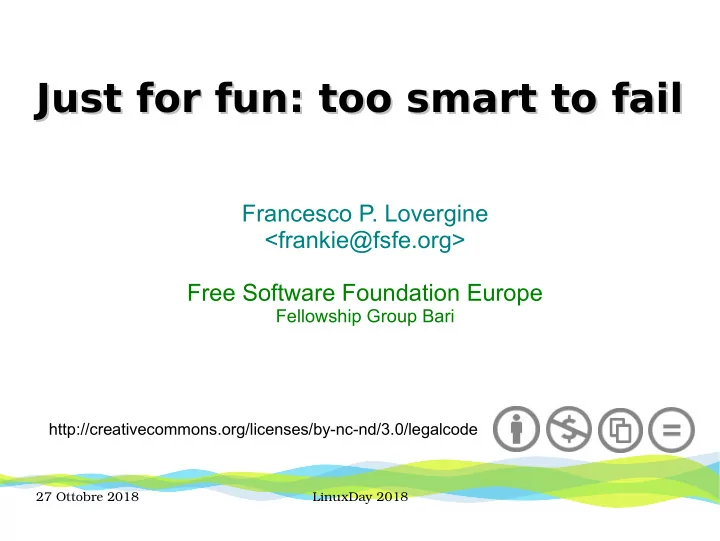 Just for fun: too smart to fail

Francesco P. Lovergine
<frankie@fsfe.org>

Free Software Foundation Europe
Fellowship Group Bari

http://creativecommons.org/licenses/by-nc-nd/3.0/legalcode

27 Ottobre 2018

LinuxDay 2018